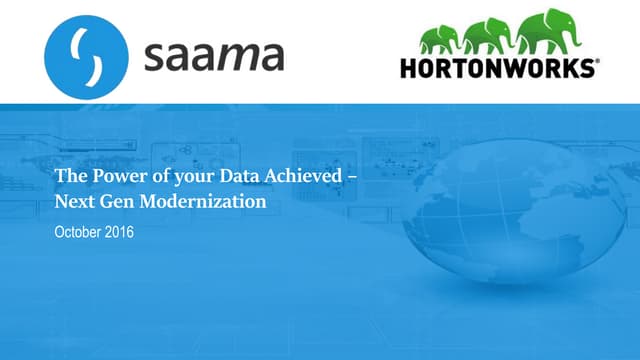 saama

HORTONWORKS®

The Power of your Data Achieved – Next Gen Modernization

October 2016